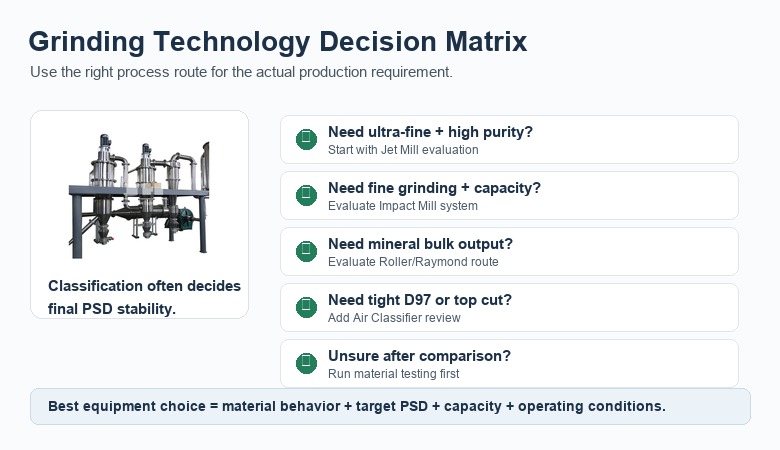 Grinding Technology Decision Matrix

Use the right process route for the actual production requirement.

Classification often decides final PSD stability.

Need ultra-fine + high purity?
Start with Jet Mill evaluation

Need fine grinding + capacity?
Evaluate Impact Mill system

Need mineral bulk output?
Evaluate Roller/Raymond route

Need tight D97 or top cut?
Add Air Classifier review

Unsure after comparison?
Run material testing first

Best equipment choice = material behavior + target PSD + capacity + operating conditions.